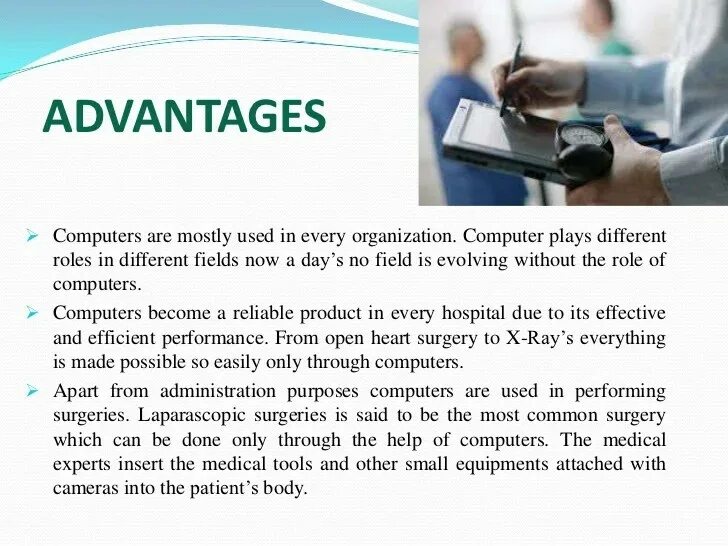 ADVANTAGES

➢ Computers are mostly used in every organization. Computer plays different roles in different fields now a day's no field is evolving without the role of computers.

➢ Computers become a reliable product in every hospital due to its effective and efficient performance. From open heart surgery to X-Ray's everything is made possible so easily only through computers.

➢ Apart from administration purposes computers are used in performing surgeries. Laparascopic surgeries is said to be the most common surgery which can be done only through the help of computers. The medical experts insert the medical tools and other small equipments attached with cameras into the patient's body.